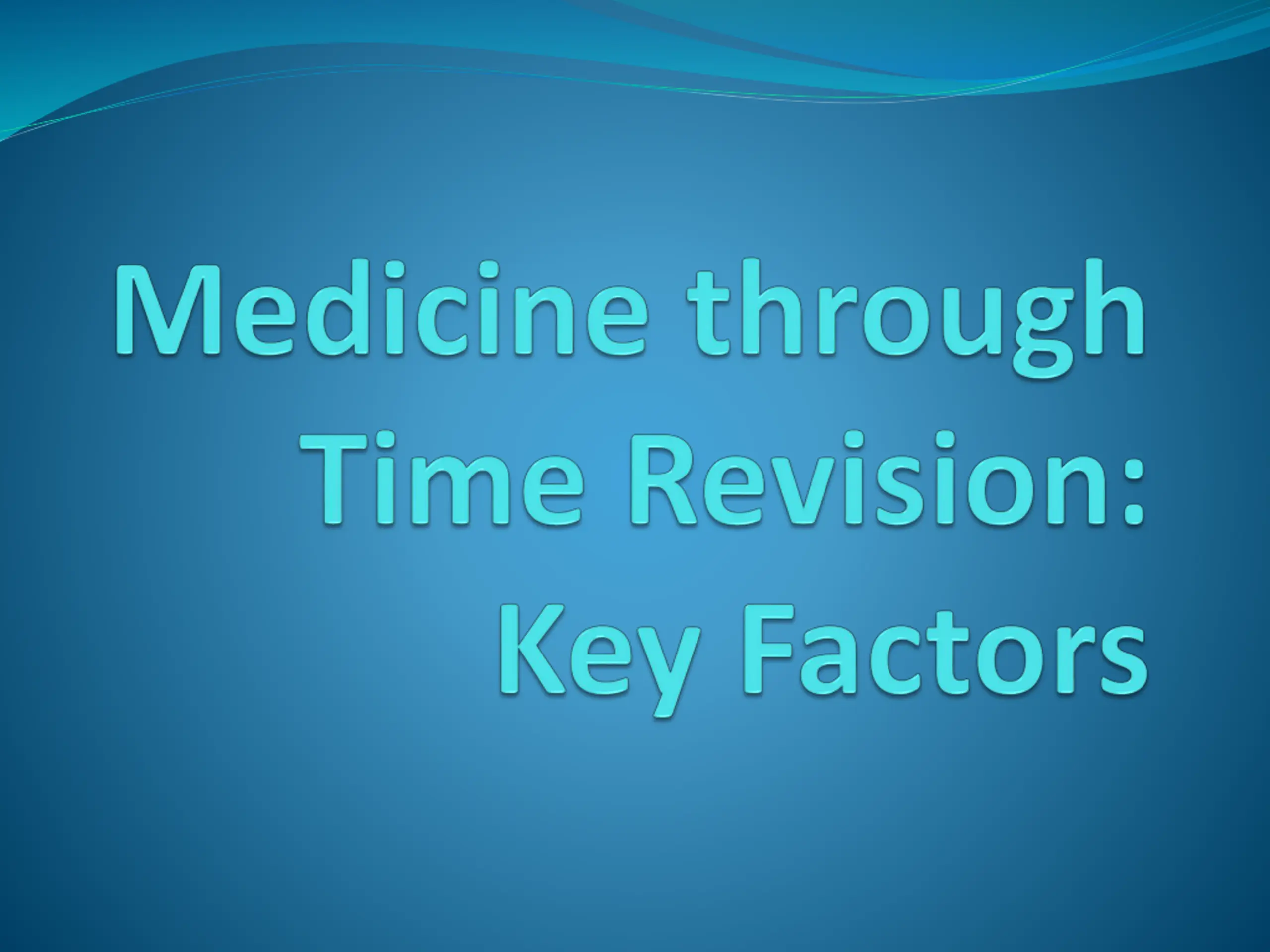 Medicine through Time Revision: Key Factors